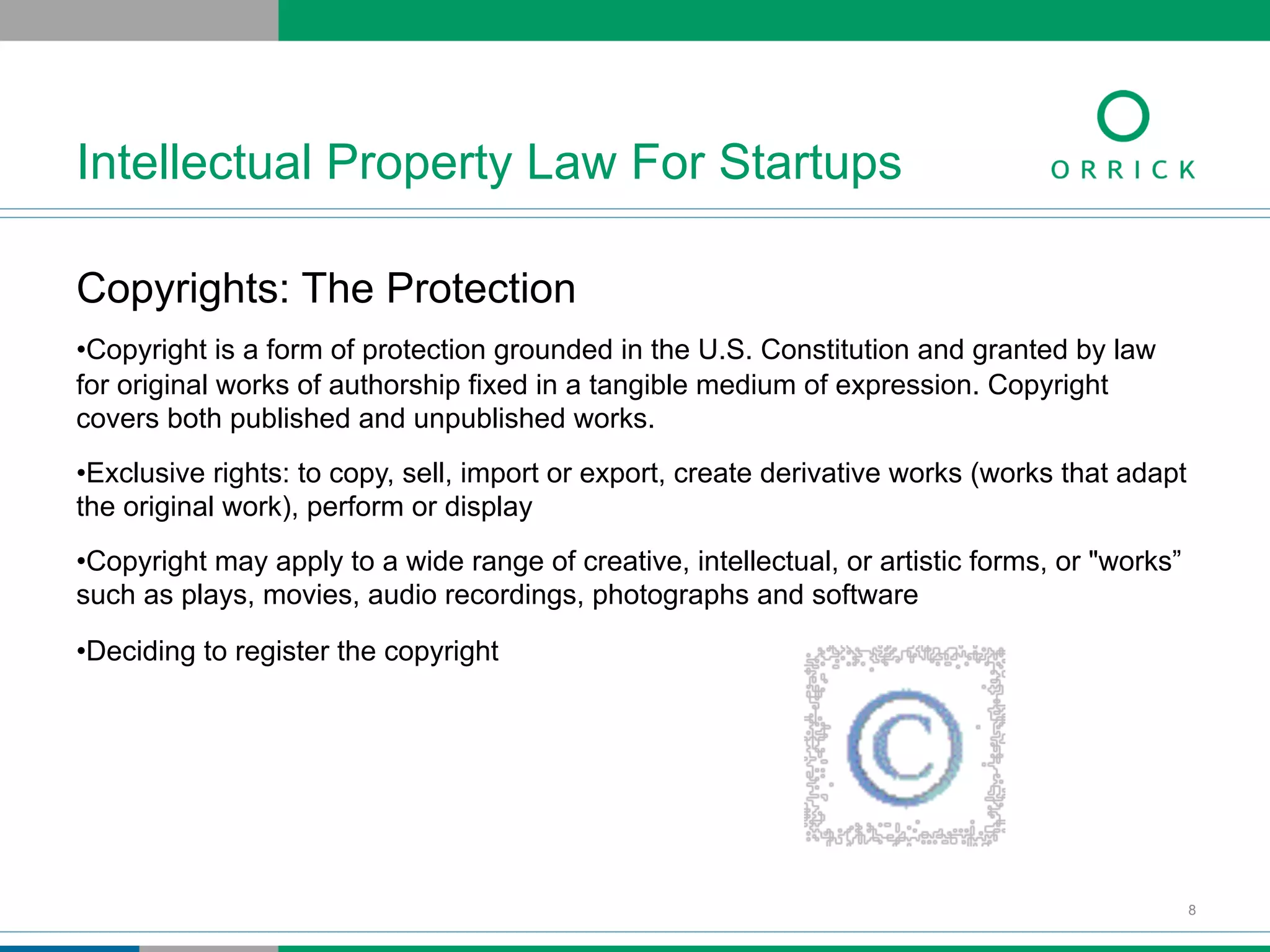 Intellectual Property Law For Startups

ORRICK

Copyrights: The Protection

•Copyright is a form of protection grounded in the U.S. Constitution and granted by law for original works of authorship fixed in a tangible medium of expression. Copyright covers both published and unpublished works.

•Exclusive rights: to copy, sell, import or export, create derivative works (works that adapt the original work), perform or display

•Copyright may apply to a wide range of creative, intellectual, or artistic forms, or "works” such as plays, movies, audio recordings, photographs and software

•Deciding to register the copyright

©

8